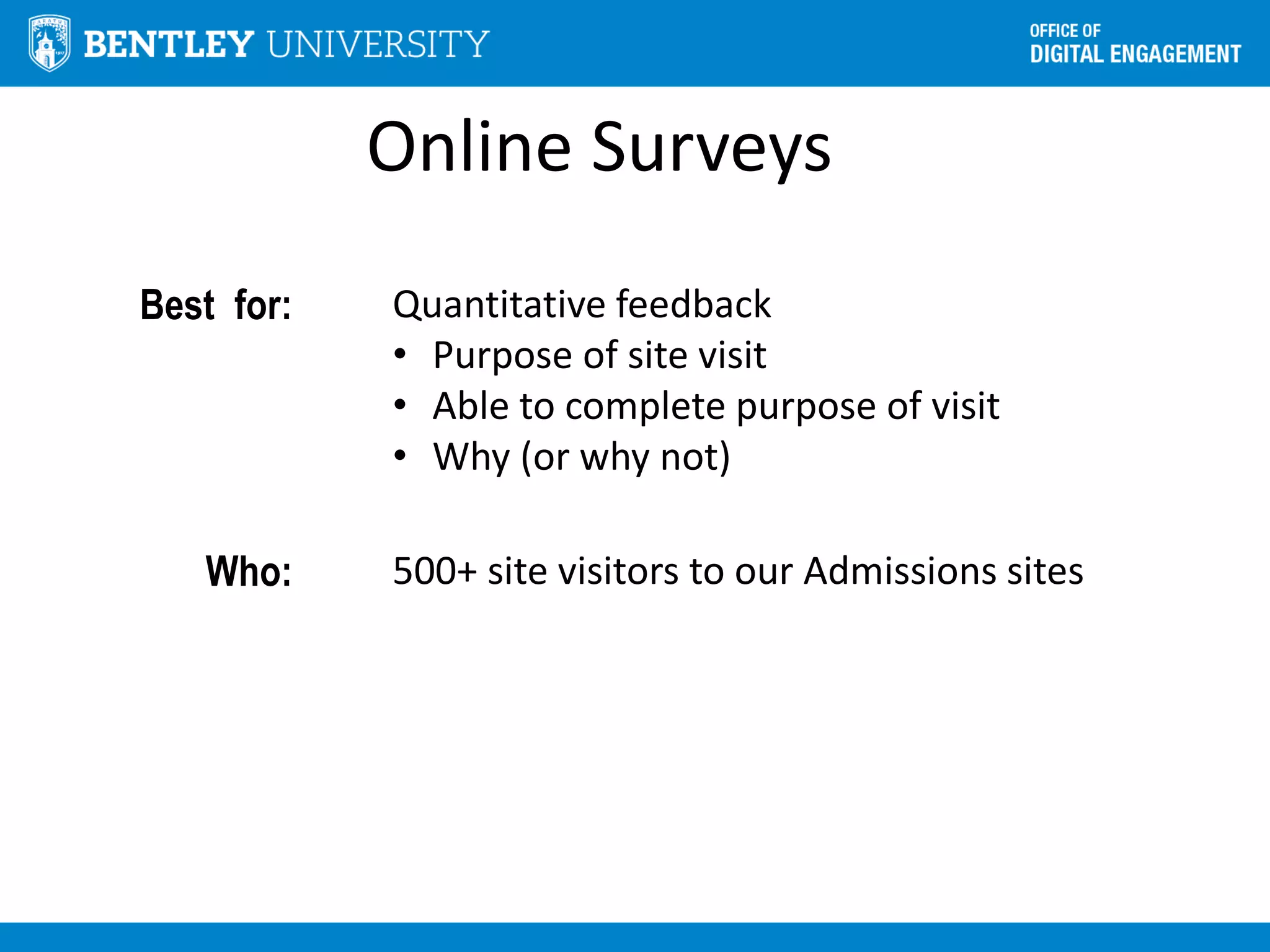 BENTLEY UNIVERSITY

OFFICE OF
DIGITAL ENGAGEMENT

Online Surveys

Best for:

Quantitative feedback
• Purpose of site visit
• Able to complete purpose of visit
• Why (or why not)

Who:

500+ site visitors to our Admissions sites